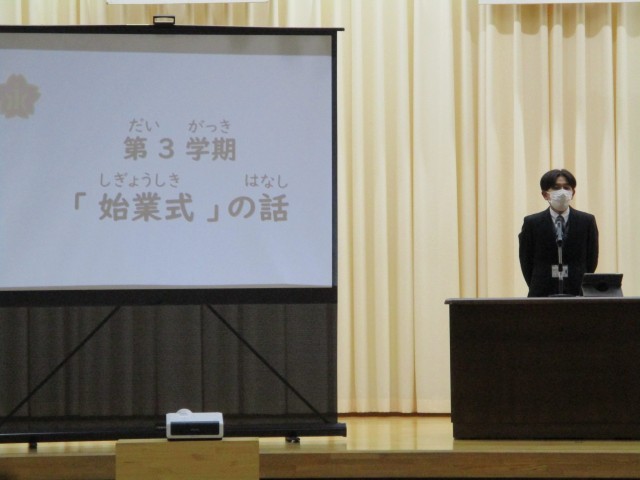 だい　がっき
第３学期

しぎょうしき　はなし
「始業式」の話